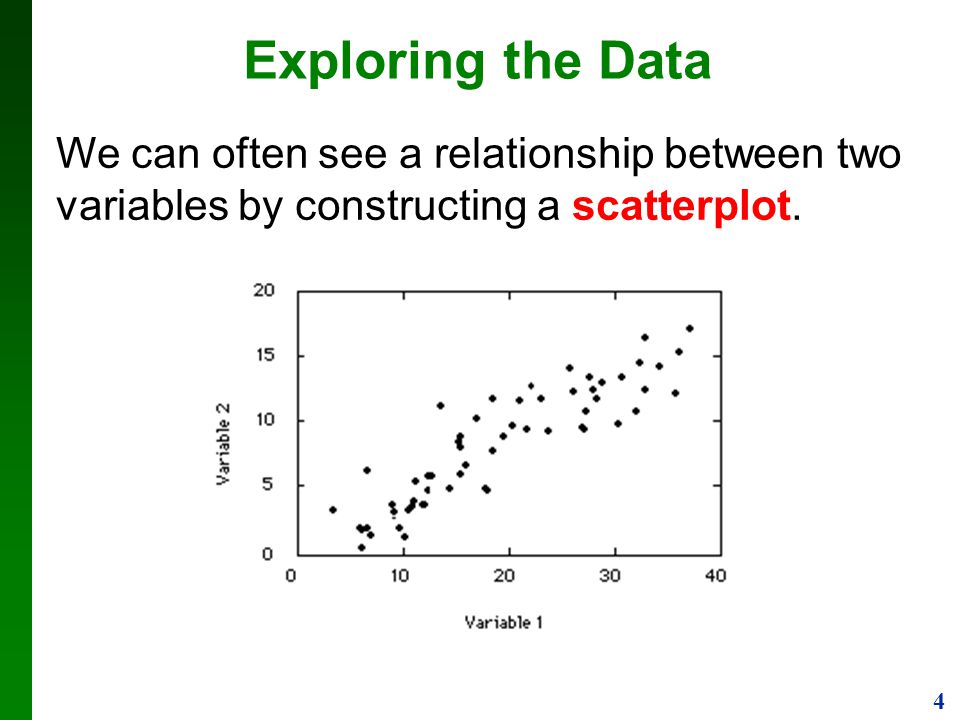 Exploring the Data

We can often see a relationship between two variables by constructing a scatterplot.

20
15
10
5
0
Variable 2
0
10
20
30
40
Variable 1

4